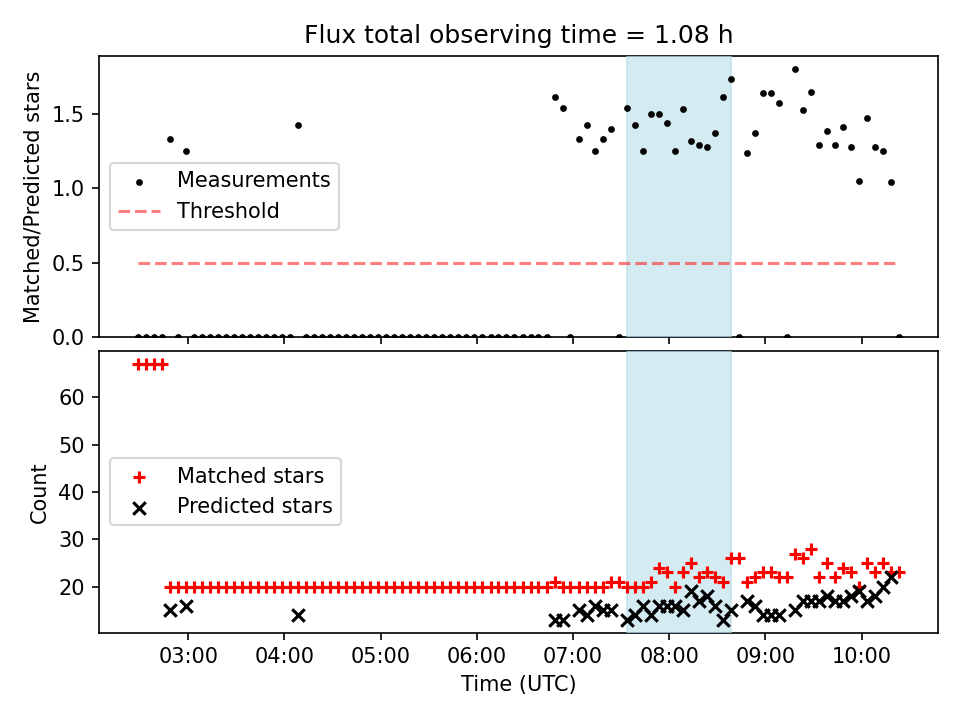 Flux total observing time = 1.08 h

Matched/Predicted stars

1.5
1.0
0.5
0.0

Measurements
Threshold

Count

60
50
40
30
20

Matched stars
Predicted stars

03:00
04:00
05:00
06:00
07:00
08:00
09:00
10:00

Time (UTC)